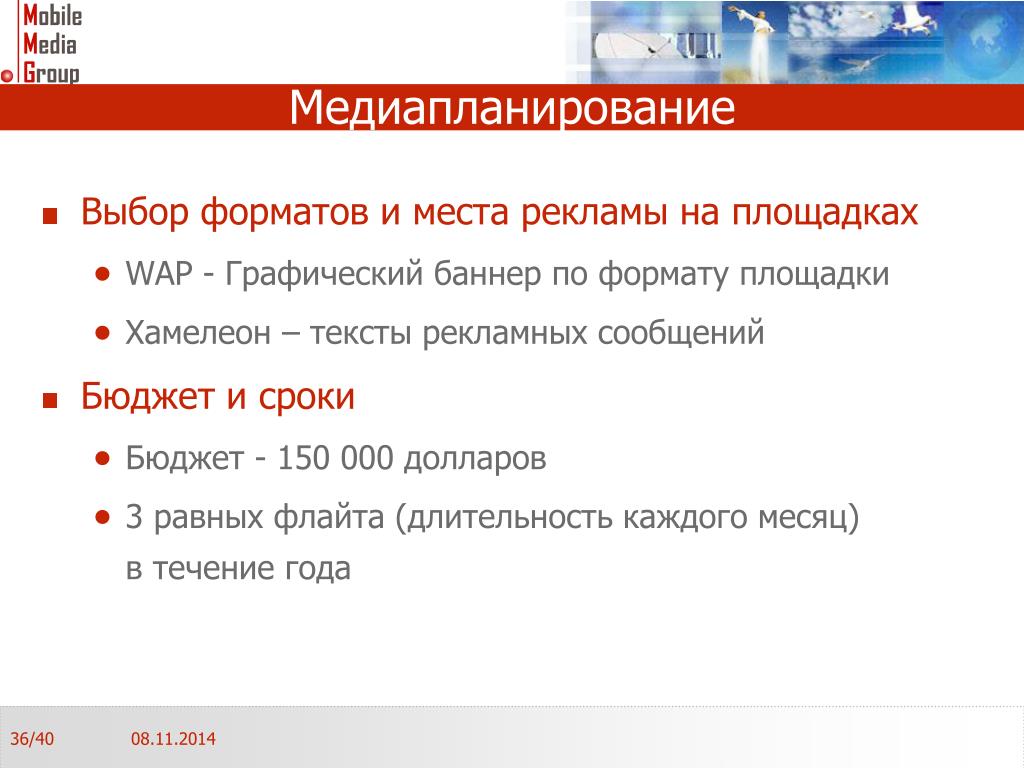 Mobile
Media
Group

Медиапланирование

Выбор форматов и места рекламы на площадках

WAP - Графический баннер по формату площадки

Хамелеон – тексты рекламных сообщений

Бюджет и сроки

Бюджет - 150 000 долларов

3 равных флайта (длительность каждого месяц) в течение года

36/40 08.11.2014